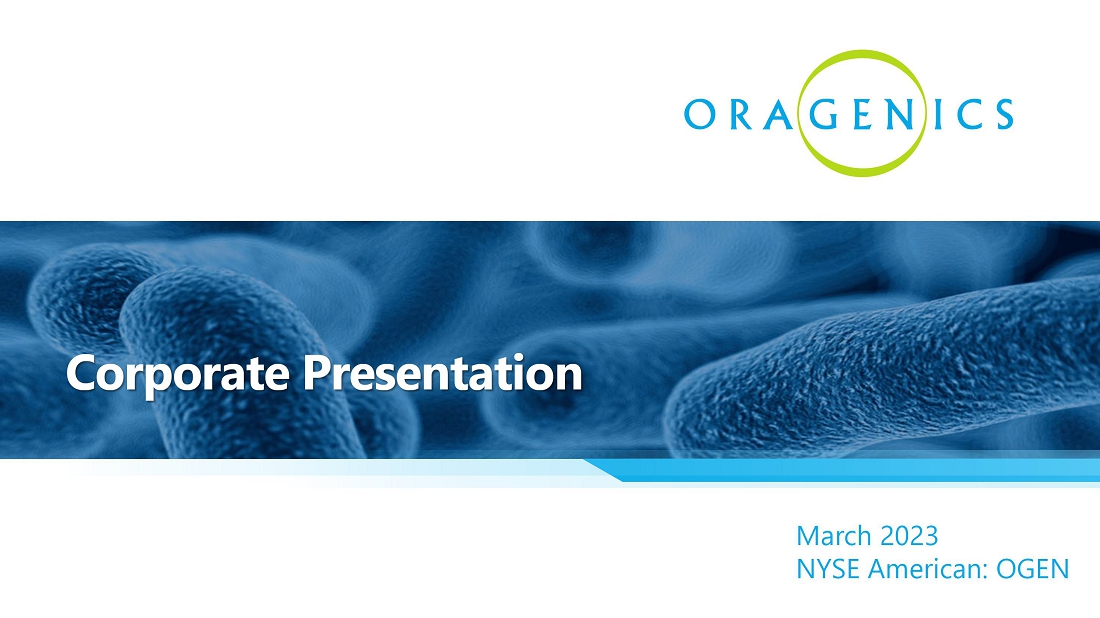 ORAGENICS

Corporate Presentation

March 2023
NYSE American: OGEN